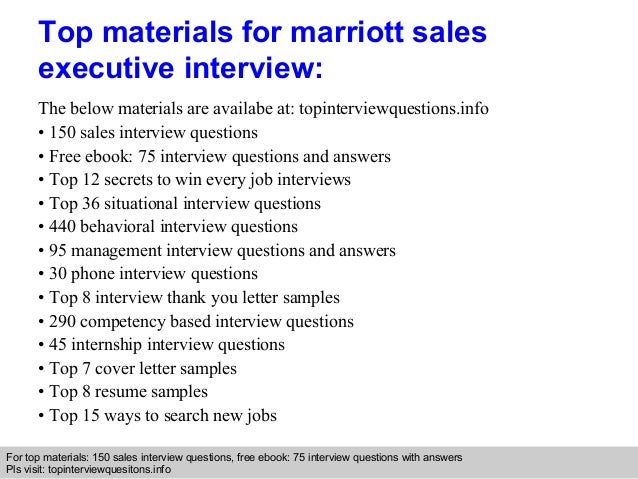 Top materials for marriott sales executive interview:

The below materials are availabe at: topinterviewquestions.info
• 150 sales interview questions
• Free ebook: 75 interview questions and answers
• Top 12 secrets to win every job interviews
• Top 36 situational interview questions
• 440 behavioral interview questions
• 95 management interview questions and answers
• 30 phone interview questions
• Top 8 interview thank you letter samples
• 290 competency based interview questions
• 45 internship interview questions
• Top 7 cover letter samples
• Top 8 resume samples
• Top 15 ways to search new jobs

For top materials: 150 sales interview questions, free ebook: 75 interview questions with answers
Pls visit: topinterviewquesitons.info